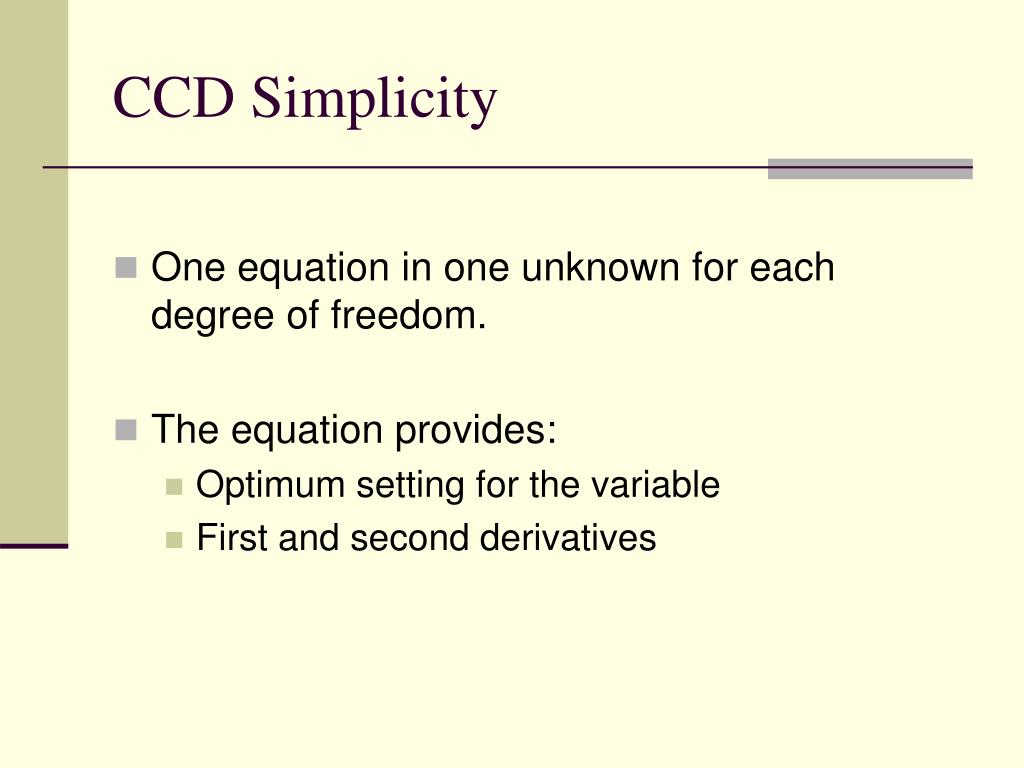 CCD Simplicity

One equation in one unknown for each degree of freedom.

The equation provides:

Optimum setting for the variable

First and second derivatives